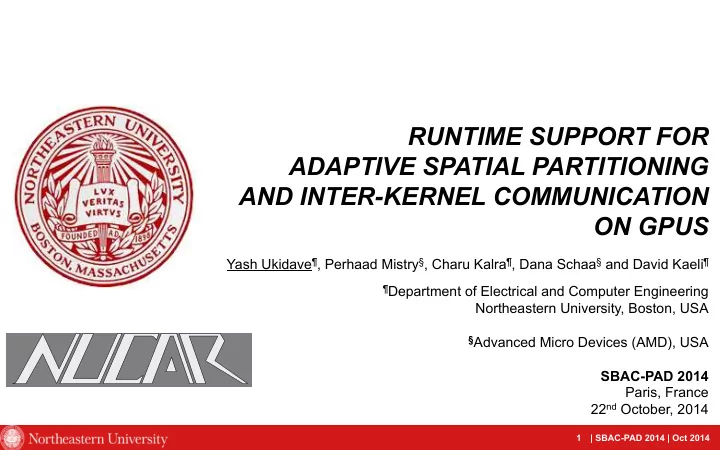 NORTHEASTERN UNIVERSITY
LVX VERITAS VIRTVS
FOUNDED A.D. 1898
BOSTON, MASSACHUSETTS

RUNTIME SUPPORT FOR ADAPTIVE SPATIAL PARTITIONING AND INTER-KERNEL COMMUNICATION ON GPUS

Yash Ukidave¶, Perhaad Mistry§, Charu Kalra¶, Dana Schaa§ and David Kaeli¶

¶Department of Electrical and Computer Engineering
Northeastern University, Boston, USA

§Advanced Micro Devices (AMD), USA

NUCAR

SBAC-PAD 2014
Paris, France
22nd October, 2014

Northeastern University

1 | SBAC-PAD 2014 | Oct 2014